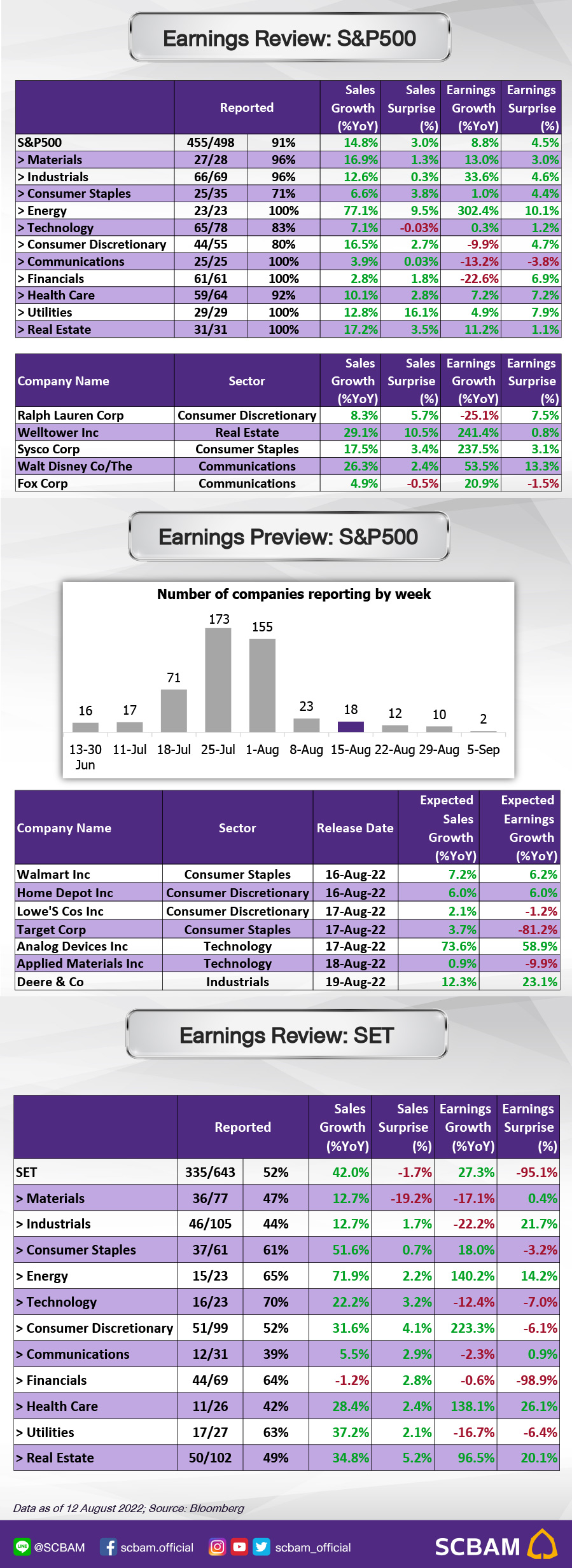 Earnings Review: S&P500

| | Reported | | Sales Growth (%YoY) | Sales Surprise (%) | Earnings Growth (%YoY) | Earnings Surprise (%) |
|---|---|---|---|---|---|---|
| S&P500 | 455/498 | 91% | 14.8% | 3.0% | 8.8% | 4.5% |
| > Materials | 27/28 | 96% | 16.9% | 1.3% | 13.0% | 3.0% |
| > Industrials | 66/69 | 96% | 12.6% | 0.3% | 33.6% | 4.6% |
| > Consumer Staples | 25/35 | 71% | 6.6% | 3.8% | 1.0% | 4.4% |
| > Energy | 23/23 | 100% | 77.1% | 9.5% | 302.4% | 10.1% |
| > Technology | 65/78 | 83% | 7.1% | -0.03% | 0.3% | 1.2% |
| > Consumer Discretionary | 44/55 | 80% | 16.5% | 2.7% | -9.9% | 4.7% |
| > Communications | 25/25 | 100% | 3.9% | 0.03% | -13.2% | -3.8% |
| > Financials | 61/61 | 100% | 2.8% | 1.8% | -22.6% | 6.9% |
| > Health Care | 59/64 | 92% | 10.1% | 2.8% | 7.2% | 7.2% |
| > Utilities | 29/29 | 100% | 12.8% | 16.1% | 4.9% | 7.9% |
| > Real Estate | 31/31 | 100% | 17.2% | 3.5% | 11.2% | 1.1% |

| Company Name | Sector | Sales Growth (%YoY) | Sales Surprise (%) | Earnings Growth (%YoY) | Earnings Surprise (%) |
|---|---|---|---|---|---|
| Ralph Lauren Corp | Consumer Discretionary | 8.3% | 5.7% | -25.1% | 7.5% |
| Welltower Inc | Real Estate | 29.1% | 10.5% | 241.4% | 0.8% |
| Sysco Corp | Consumer Staples | 17.5% | 3.4% | 237.5% | 3.1% |
| Walt Disney Co/The | Communications | 26.3% | 2.4% | 53.5% | 13.3% |
| Fox Corp | Communications | 4.9% | -0.5% | 20.9% | -1.5% |

Earnings Preview: S&P500

Number of companies reporting by week

16 17 71 173 155 23 18 12 10 2

13-30 Jun 11-Jul 18-Jul 25-Jul 1-Aug 8-Aug 15-Aug 22-Aug 29-Aug 5-Sep

| Company Name | Sector | Release Date | Expected Sales Growth (%YoY) | Expected Earnings Growth (%YoY) |
|---|---|---|---|---|
| Walmart Inc | Consumer Staples | 16-Aug-22 | 7.2% | 6.2% |
| Home Depot Inc | Consumer Discretionary | 16-Aug-22 | 6.0% | 6.0% |
| Lowe'S Cos Inc | Consumer Discretionary | 17-Aug-22 | 2.1% | -1.2% |
| Target Corp | Consumer Staples | 17-Aug-22 | 3.7% | -81.2% |
| Analog Devices Inc | Technology | 17-Aug-22 | 73.6% | 58.9% |
| Applied Materials Inc | Technology | 18-Aug-22 | 0.9% | -9.9% |
| Deere & Co | Industrials | 19-Aug-22 | 12.3% | 23.1% |

Earnings Review: SET

| | Reported | | Sales Growth (%YoY) | Sales Surprise (%) | Earnings Growth (%YoY) | Earnings Surprise (%) |
|---|---|---|---|---|---|---|
| SET | 335/643 | 52% | 42.0% | -1.7% | 27.3% | -95.1% |
| > Materials | 36/77 | 47% | 12.7% | -19.2% | -17.1% | 0.4% |
| > Industrials | 46/105 | 44% | 12.7% | 1.7% | -22.2% | 21.7% |
| > Consumer Staples | 37/61 | 61% | 51.6% | 0.7% | 18.0% | -3.2% |
| > Energy | 15/23 | 65% | 71.9% | 2.2% | 140.2% | 14.2% |
| > Technology | 16/23 | 70% | 22.2% | 3.2% | -12.4% | -7.0% |
| > Consumer Discretionary | 51/99 | 52% | 31.6% | 4.1% | 223.3% | -6.1% |
| > Communications | 12/31 | 39% | 5.5% | 2.9% | -2.3% | 0.9% |
| > Financials | 44/69 | 64% | -1.2% | 2.8% | -0.6% | -98.9% |
| > Health Care | 11/26 | 42% | 28.4% | 2.4% | 138.1% | 26.1% |
| > Utilities | 17/27 | 63% | 37.2% | 2.1% | -16.7% | -6.4% |
| > Real Estate | 50/102 | 49% | 34.8% | 5.2% | 96.5% | 20.1% |

Data as of 12 August 2022; Source: Bloomberg

@SCBAM scbam.official scbam_official SCBAM